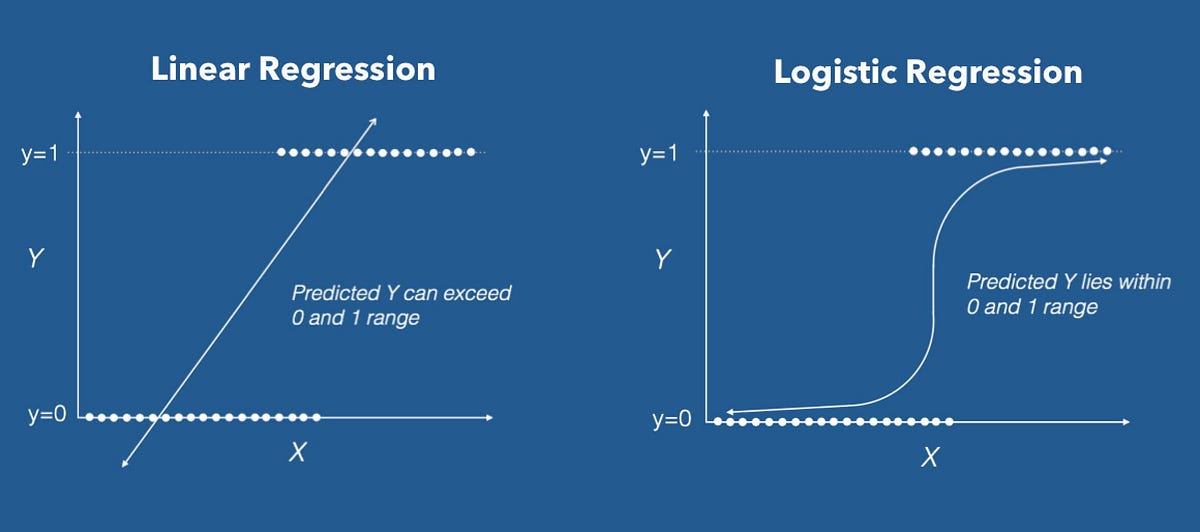 Linear Regression

y=1

Y

Predicted Y can exceed 0 and 1 range

y=0

X

Logistic Regression

y=1

Y

Predicted Y lies within 0 and 1 range

y=0

X